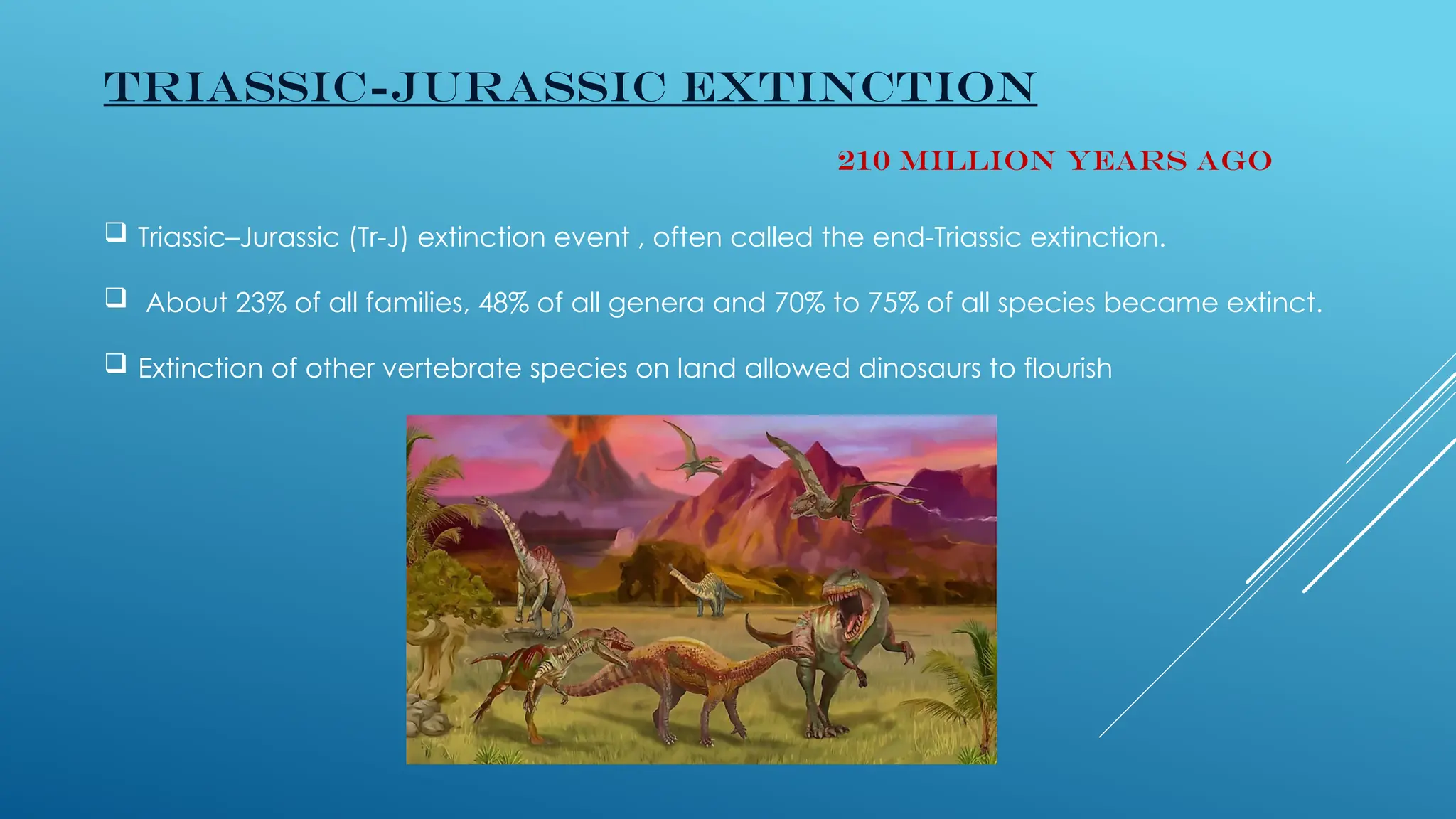 TRIASSIC-JURASSIC EXTINCTION

210 MILLION YEARS AGO

❑ Triassic–Jurassic (Tr-J) extinction event , often called the end-Triassic extinction.

❑ About 23% of all families, 48% of all genera and 70% to 75% of all species became extinct.

❑ Extinction of other vertebrate species on land allowed dinosaurs to flourish